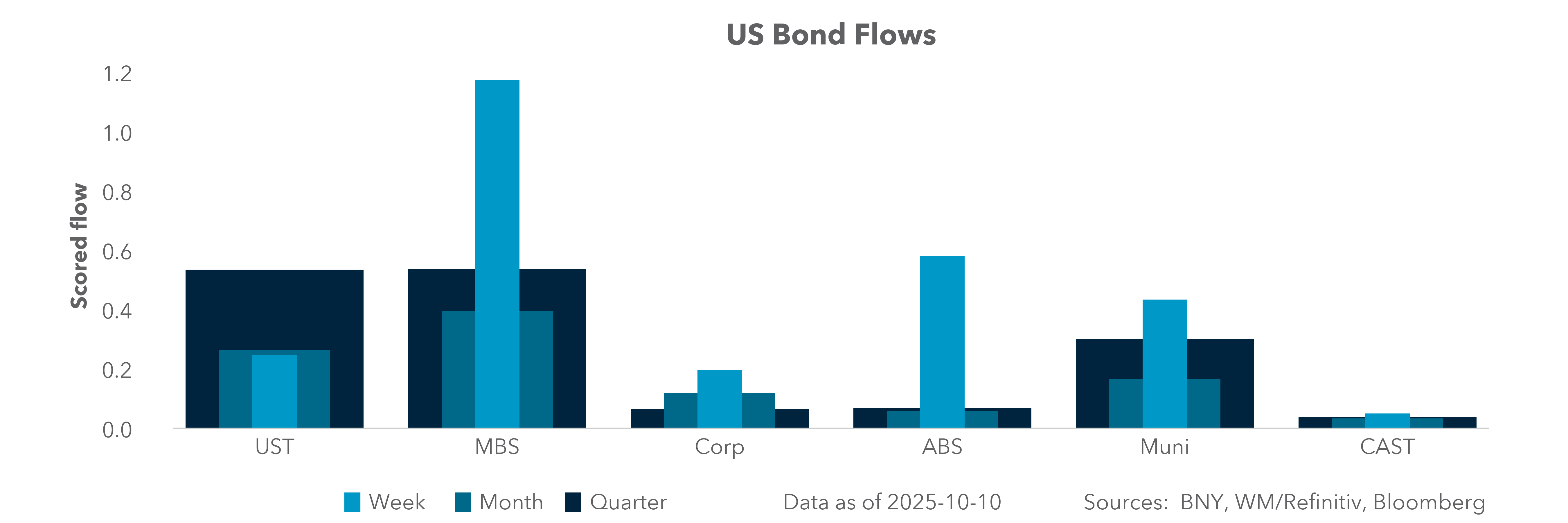 US Bond Flows

Scored flow

1.2
1.0
0.8
0.6
0.4
0.2
0.0

UST
MBS
Corp
ABS
Muni
CAST

Week Month Quarter

Data as of 2025-10-10

Sources: BNY, WM/Refinitiv, Bloomberg